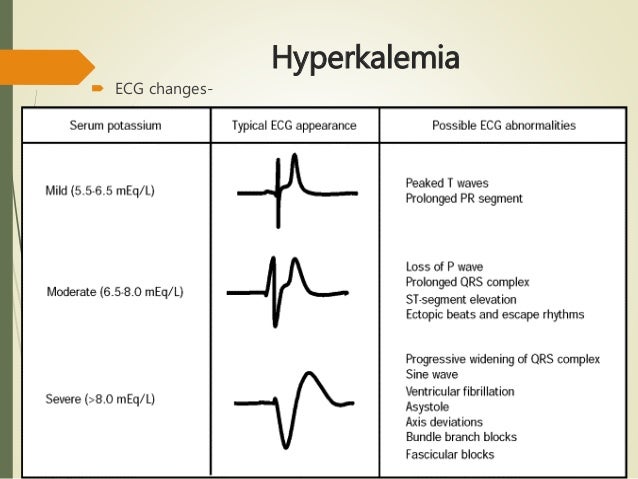 Hyperkalemia

ECG changes-

| Serum potassium | Typical ECG appearance | Possible ECG abnormalities |
|---|---|---|
| Mild (5.5-6.5 mEq/L) | | Peaked T waves<br>Prolonged PR segment |
| Moderate (6.5-8.0 mEq/L) | | Loss of P wave<br>Prolonged QRS complex<br>ST-segment elevation<br>Ectopic beats and escape rhythms |
| Severe (>8.0 mEq/L) | | Progressive widening of QRS complex<br>Sine wave<br>Ventricular fibrillation<br>Asystole<br>Axis deviations<br>Bundle branch blocks<br>Fascicular blocks |